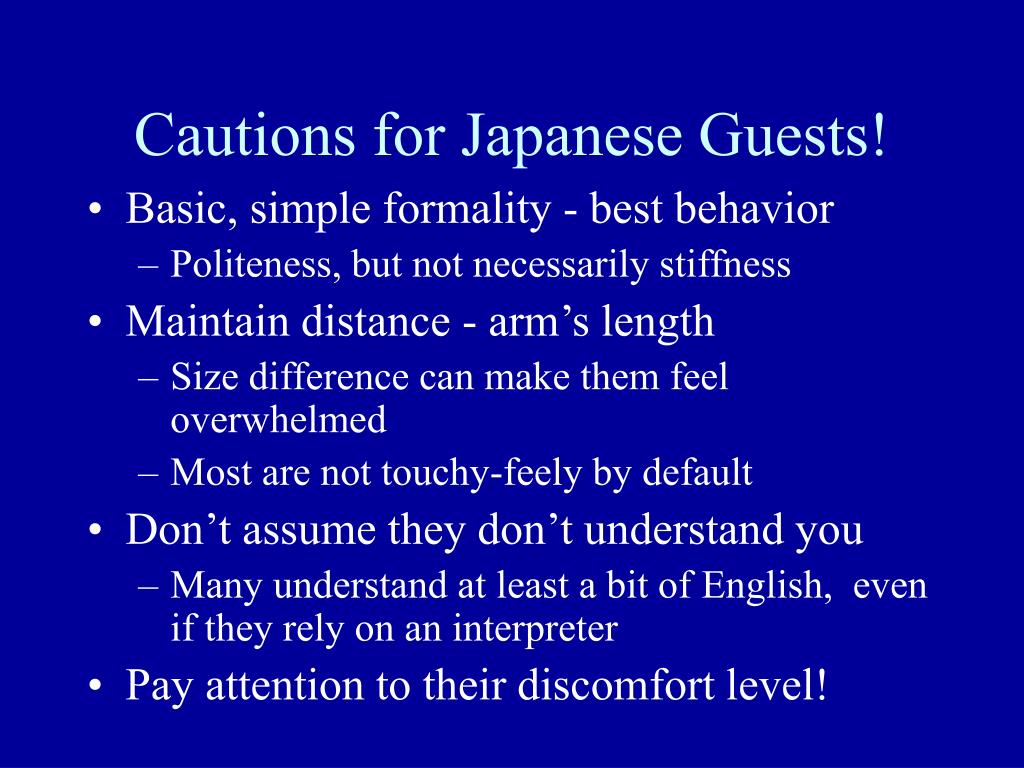 Cautions for Japanese Guests!

• Basic, simple formality - best behavior
– Politeness, but not necessarily stiffness
• Maintain distance - arm’s length
– Size difference can make them feel overwhelmed
– Most are not touchy-feely by default
• Don’t assume they don’t understand you
– Many understand at least a bit of English, even if they rely on an interpreter
• Pay attention to their discomfort level!